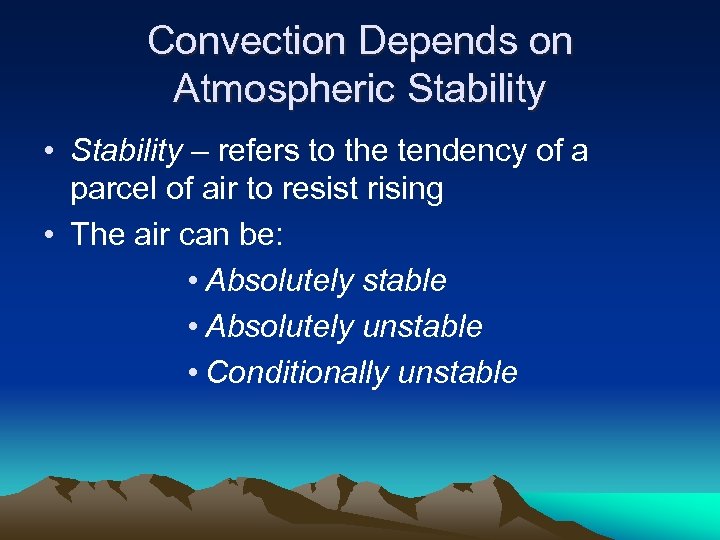 Convection Depends on Atmospheric Stability

• Stability – refers to the tendency of a parcel of air to resist rising

• The air can be:

• Absolutely stable

• Absolutely unstable

• Conditionally unstable